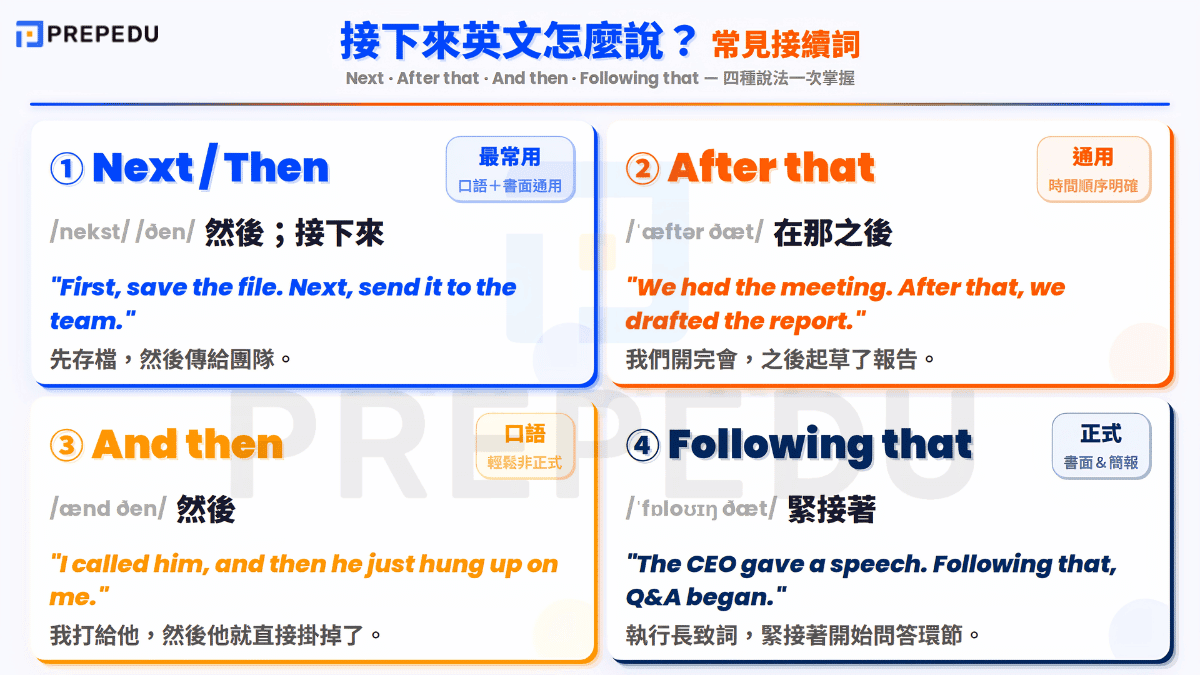 PREPEDU

接下來英文怎麼說？ 常見接續詞

Next · After that · And then · Following that — 四種說法一次掌握

① Next / Then

最常用
口語＋書面通用

/nekst/ /ðen/ 然後；接下來

"First, save the file. Next, send it to the team."

先存檔，然後傳給團隊。

② After that

通用
時間順序明確

/ˈæftər ðæt/ 在那之後

"We had the meeting. After that, we drafted the report."

我們開完會，之後起草了報告。

③ And then

口語
輕鬆非正式

/ænd ðen/ 然後

"I called him, and then he just hung up on me."

我打給他，然後他就直接掛掉了。

④ Following that

正式
書面＆簡報

/ˈfɒloʊɪŋ ðæt/ 緊接著

"The CEO gave a speech. Following that, Q&A began."

執行長致詞，緊接著開始問答環節。

PREPEDU